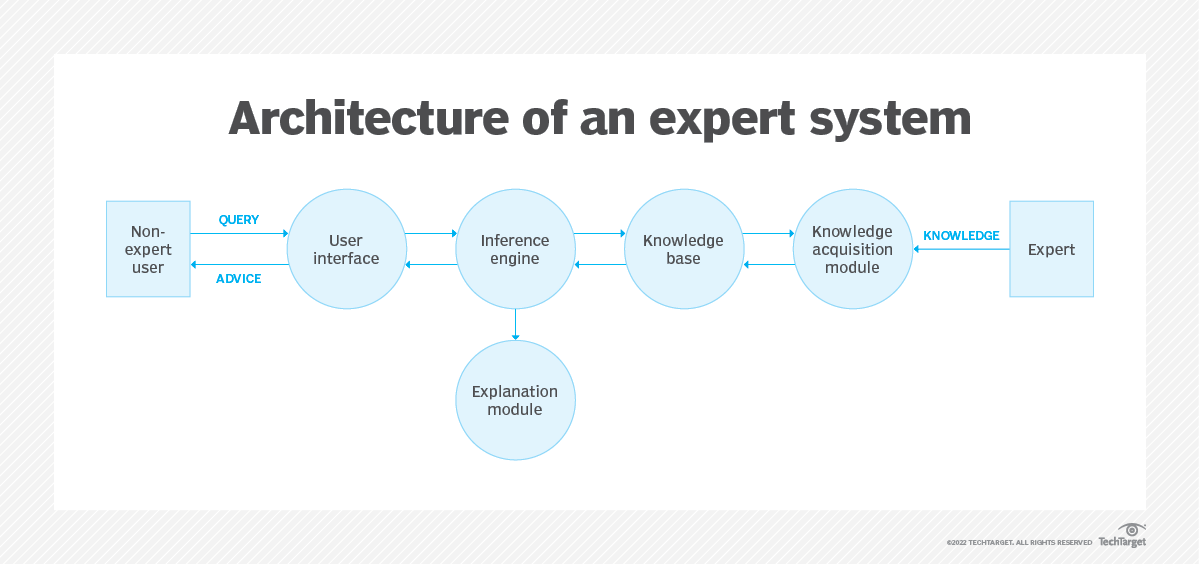 Architecture of an expert system

Non-expert user

QUERY

ADVICE

User interface

Inference engine

Knowledge base

Knowledge acquisition module

KNOWLEDGE

Expert

Explanation module

©2022 TECHTARGET. ALL RIGHTS RESERVED TechTarget